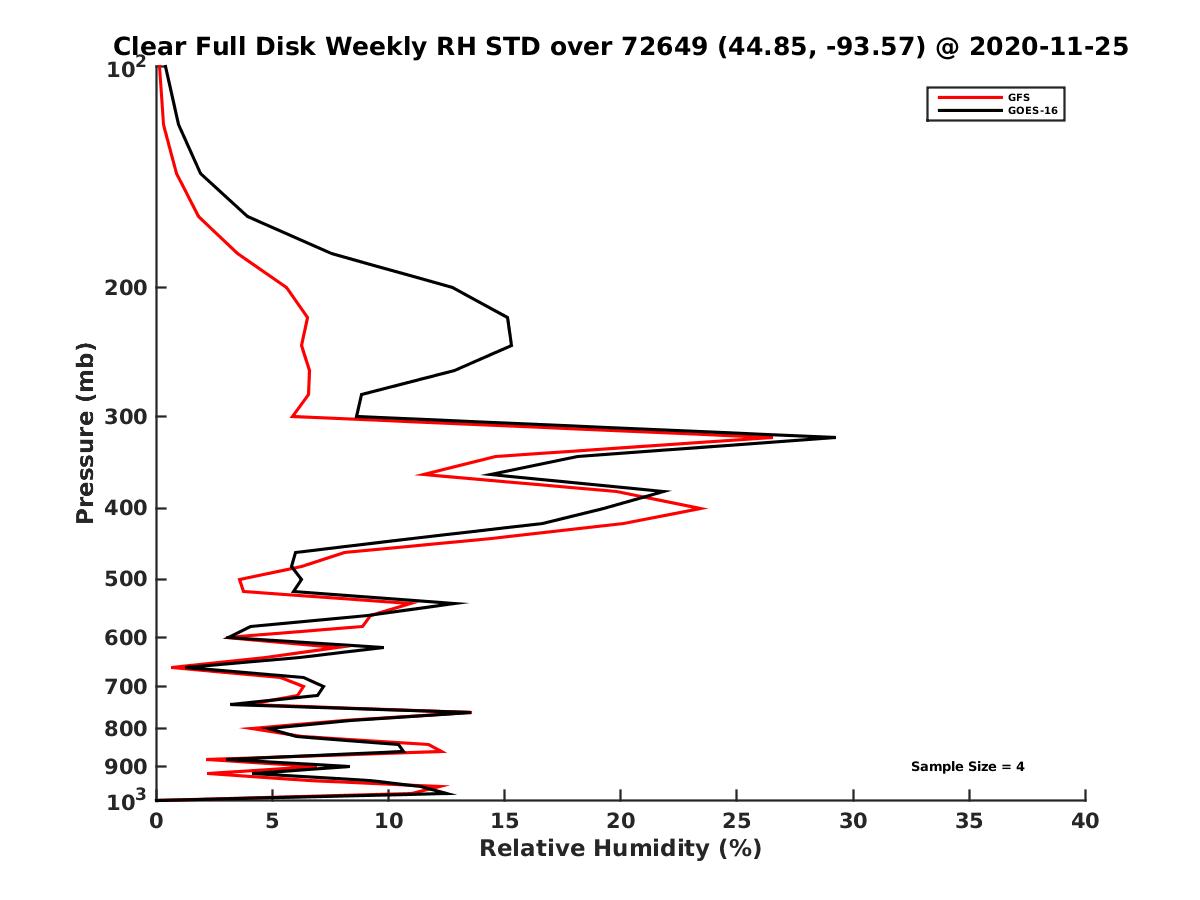 Clear Full Disk Weekly RH STD over 72649 (44.85, -93.57) @ 2020-11-25

GFS
GOES-16

Pressure (mb)

$10^2$
200
300
400
500
600
700
800
900
$10^3$

Sample Size = 4

0
5
10
15
20
25
30
35
40

Relative Humidity (%)